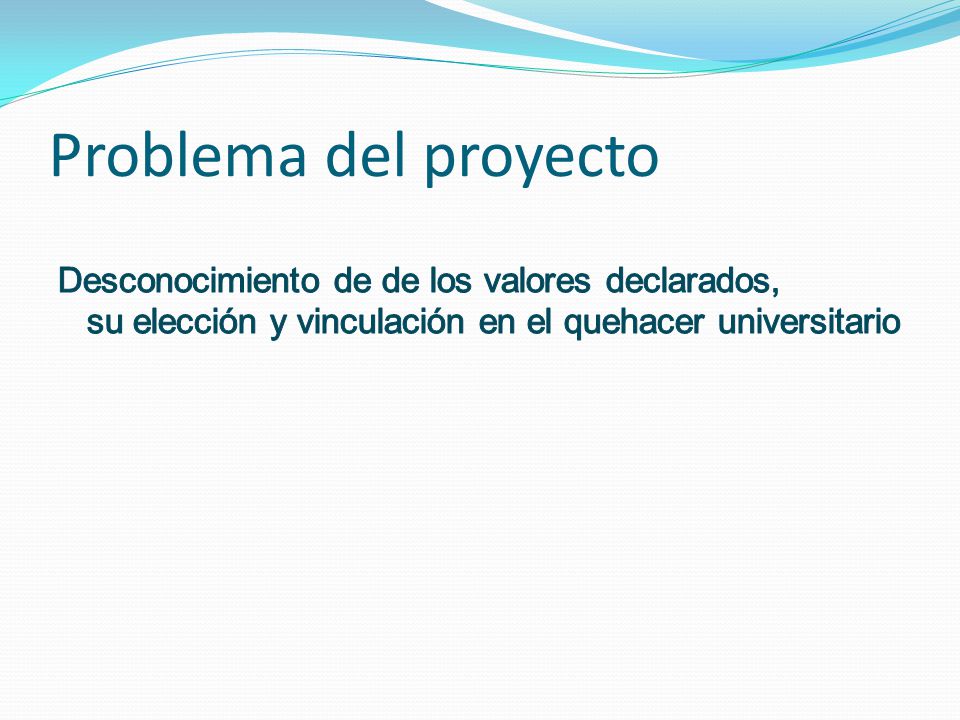 Problema del proyecto

Desconocimiento de de los valores declarados, su elección y vinculación en el quehacer universitario